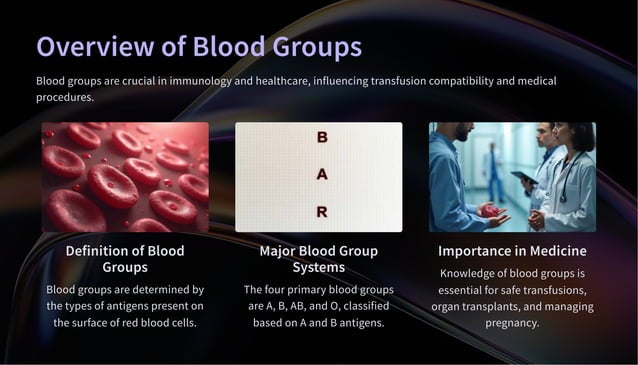 Overview of Blood Groups

Blood groups are crucial in immunology and healthcare, influencing transfusion compatibility and medical procedures.

B
A
R

Definition of Blood Groups

Blood groups are determined by the types of antigens present on the surface of red blood cells.

Major Blood Group Systems

The four primary blood groups are A, B, AB, and O, classified based on A and B antigens.

Importance in Medicine

Knowledge of blood groups is essential for safe transfusions, organ transplants, and managing pregnancy.